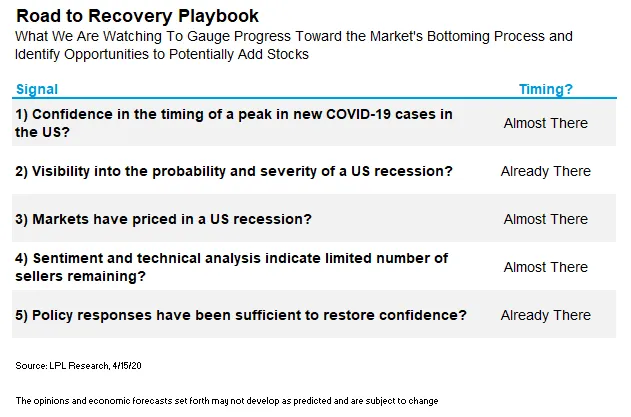 Road to Recovery Playbook
What We Are Watching To Gauge Progress Toward the Market's Bottoming Process and Identify Opportunities to Potentially Add Stocks

| Signal | Timing? |
|---|---|
| 1) Confidence in the timing of a peak in new COVID-19 cases in the US? | Almost There |
| 2) Visibility into the probability and severity of a US recession? | Already There |
| 3) Markets have priced in a US recession? | Almost There |
| 4) Sentiment and technical analysis indicate limited number of sellers remaining? | Almost There |
| 5) Policy responses have been sufficient to restore confidence? | Already There |

Source: LPL Research, 4/15/20

The opinions and economic forecasts set forth may not develop as predicted and are subject to change